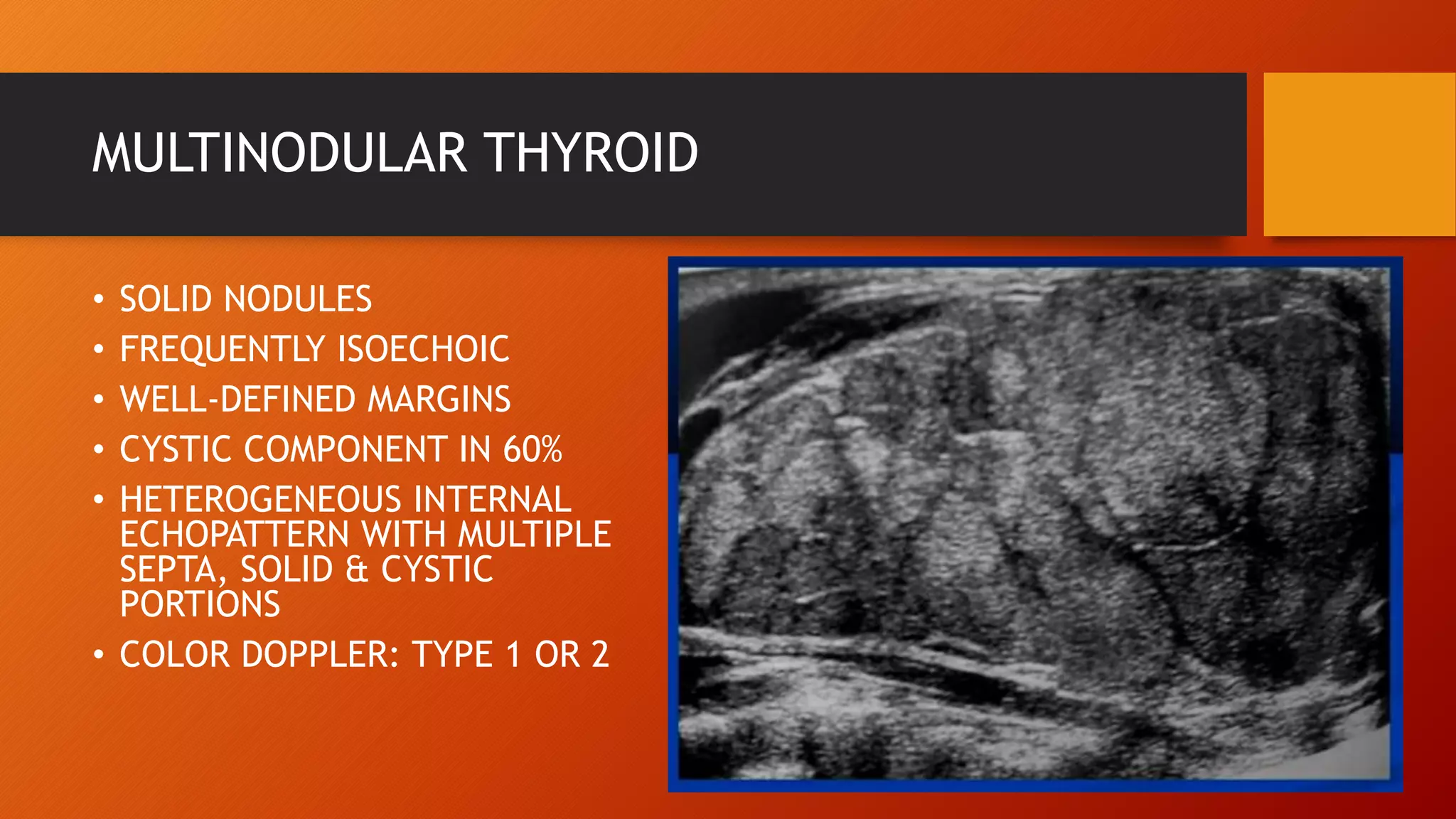 MULTINODULAR THYROID

• SOLID NODULES
• FREQUENTLY ISOECHOIC
• WELL-DEFINED MARGINS
• CYSTIC COMPONENT IN 60%
• HETEROGENEOUS INTERNAL ECHOPATTERN WITH MULTIPLE SEPTA, SOLID & CYSTIC PORTIONS
• COLOR DOPPLER: TYPE 1 OR 2